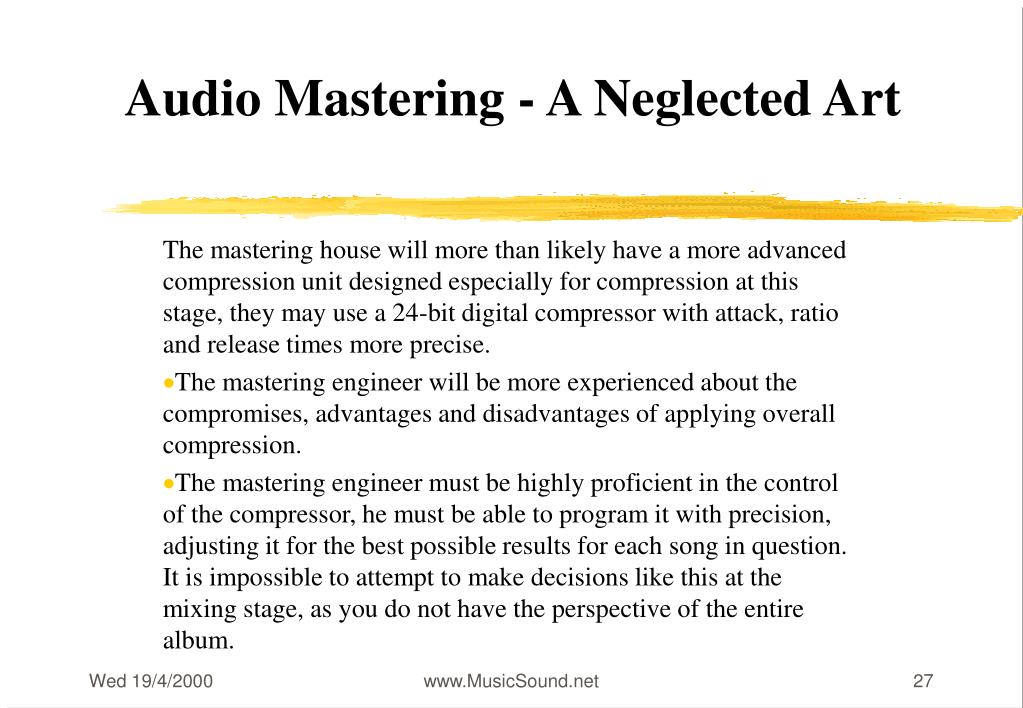 Audio Mastering - A Neglected Art

The mastering house will more than likely have a more advanced compression unit designed especially for compression at this stage, they may use a 24-bit digital compressor with attack, ratio and release times more precise.

•The mastering engineer will be more experienced about the compromises, advantages and disadvantages of applying overall compression.

•The mastering engineer must be highly proficient in the control of the compressor, he must be able to program it with precision, adjusting it for the best possible results for each song in question. It is impossible to attempt to make decisions like this at the mixing stage, as you do not have the perspective of the entire album.

Wed 19/4/2000 www.MusicSound.net 27